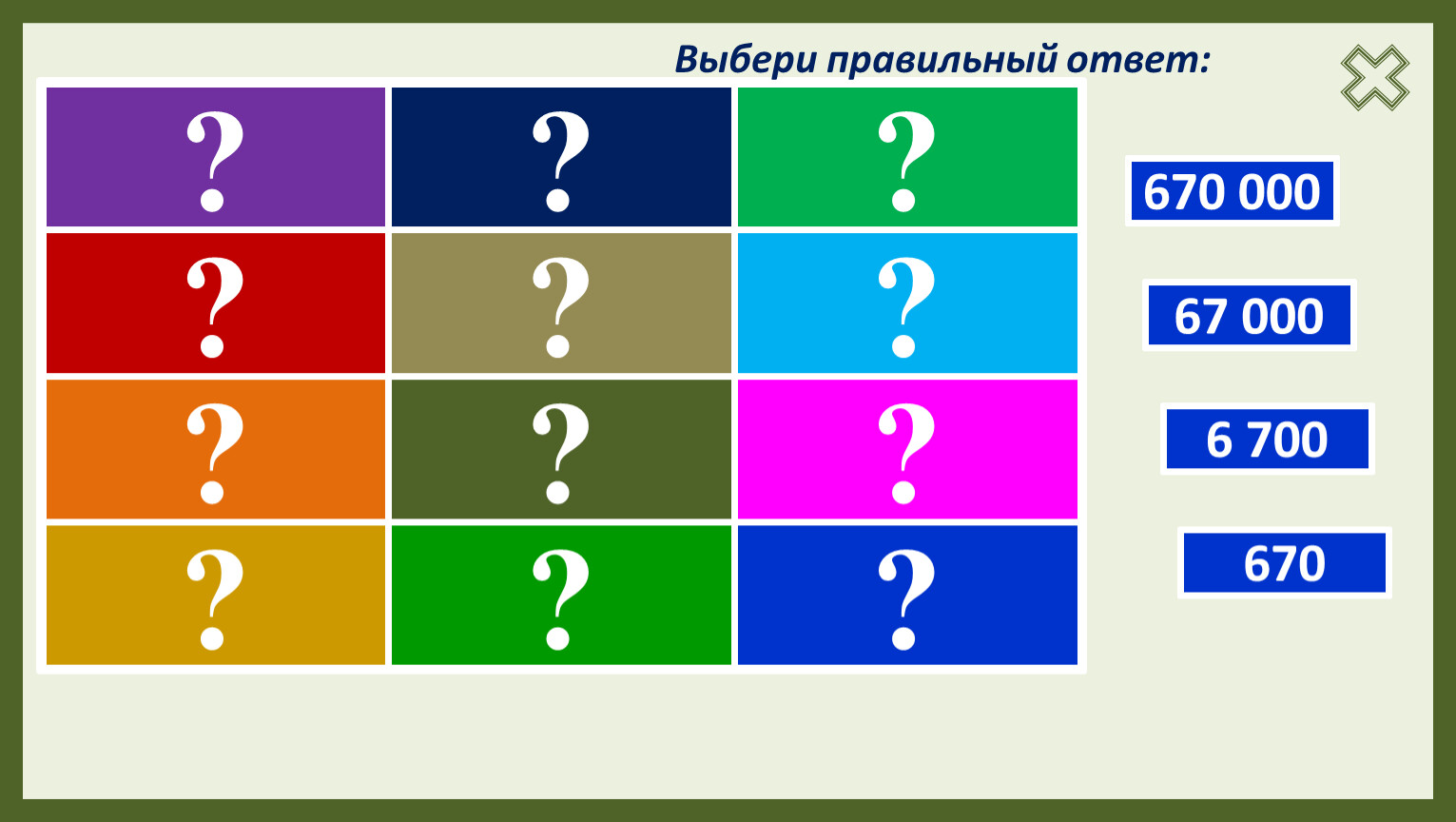 Выбери правильный ответ:

| ? | ? | ? |
|---|---|---|
| ? | ? | ? |
| ? | ? | ? |
| ? | ? | ? |

670 000

67 000

6 700

670